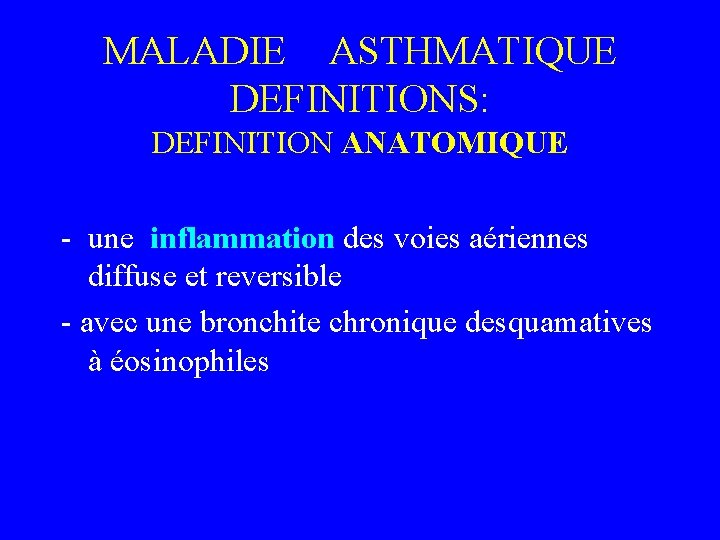 MALADIE ASTHMATIQUE
DEFINITIONS:
DEFINITION ANATOMIQUE

- une inflammation des voies aériennes diffuse et reversible

- avec une bronchite chronique desquamatives à éosinophiles